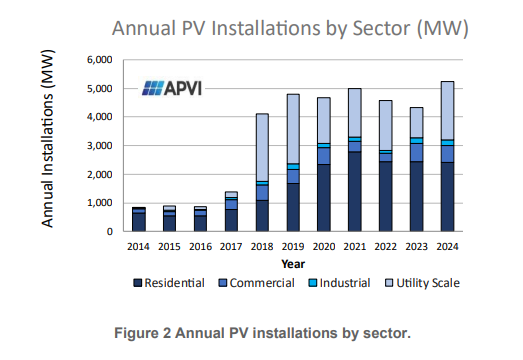 Annual PV Installations by Sector (MW)

Annual Installations (MW)

6,000
5,000
4,000
3,000
2,000
1,000
0

APVI

2014 2015 2016 2017 2018 2019 2020 2021 2022 2023 2024

Year

Residential Commercial Industrial Utility Scale

Figure 2 Annual PV installations by sector.